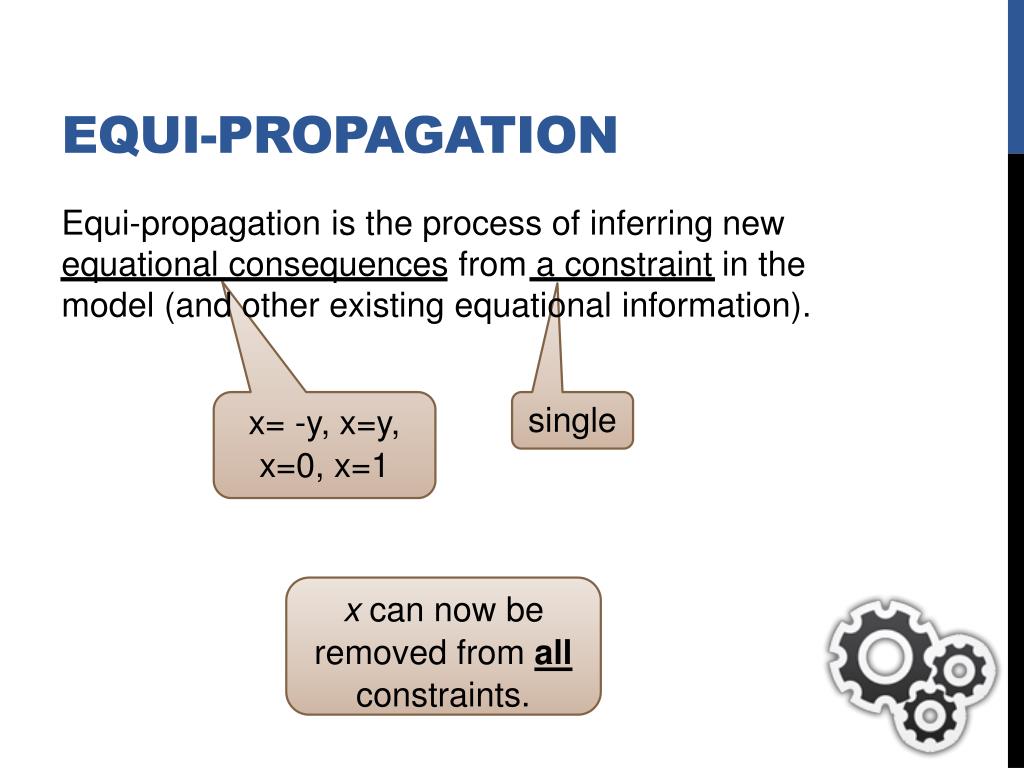 EQUI-PROPAGATION

Equi-propagation is the process of inferring new equational consequences from a constraint in the model (and other existing equational information).

x= -y, x=y, x=0, x=1

single

x can now be removed from all constraints.